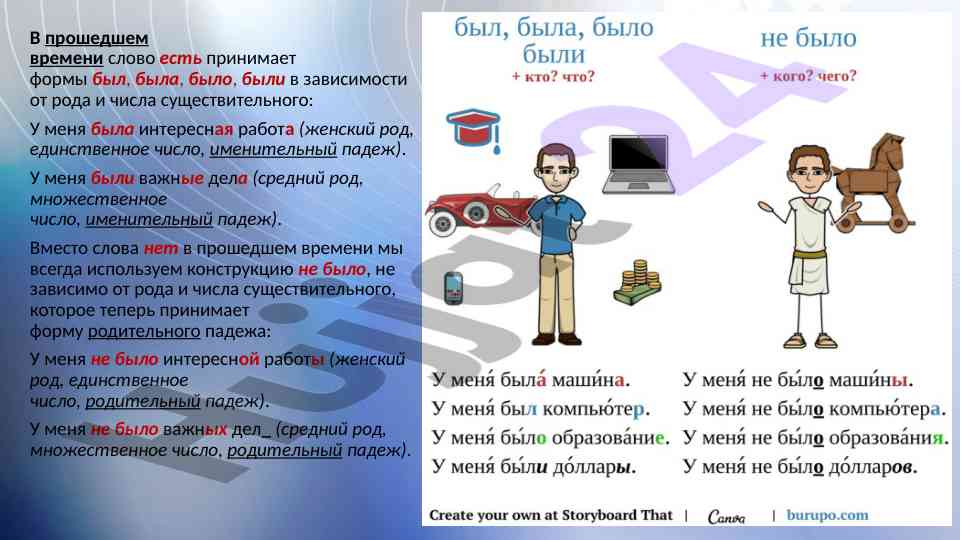 В прошедшем времени слово есть принимает формы был, была, было, были в зависимости от рода и числа существительного:

У меня была интересная работа (женский род, единственное число, именительный падеж).

У меня были важные дела (средний род, множественное число, именительный падеж).

Вместо слова нет в прошедшем времени мы всегда используем конструкцию не было, не зависимо от рода и числа существительного, которое теперь принимает форму родительного падежа:

У меня не было интересной работы (женский род, единственное число, родительный падеж).

У меня не было важных дел_ (средний род, множественное число, родительный падеж).

был, была, было
были
+ кто? что?

не было
+ кого? чего?

У меня́ была́ маши́на.
У меня́ был компью́тер.
У меня́ бы́ло образова́ние.
У меня́ бы́ли до́ллары.

У меня́ не бы́ло маши́ны.
У меня́ не бы́ло компью́тера.
У меня́ не бы́ло образова́ния.
У меня́ не бы́ло до́лларов.

Create your own at Storyboard That | Canva | burupo.com